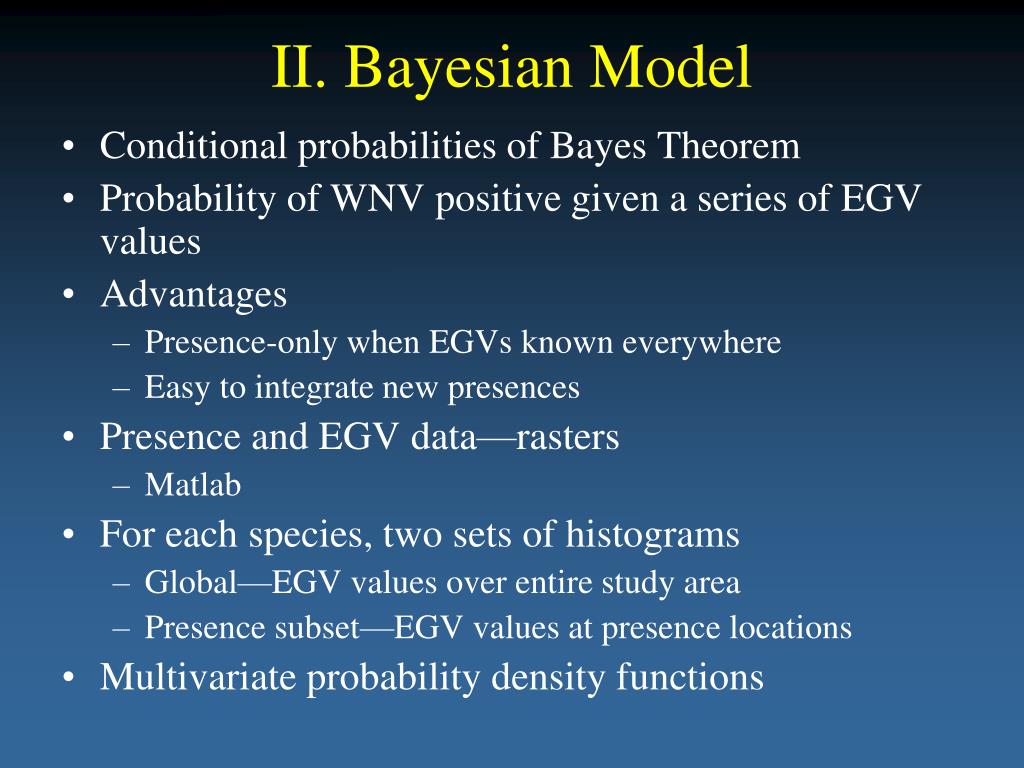 II. Bayesian Model

• Conditional probabilities of Bayes Theorem
• Probability of WNV positive given a series of EGV values
• Advantages
  – Presence-only when EGVs known everywhere
  – Easy to integrate new presences
• Presence and EGV data—rasters
  – Matlab
• For each species, two sets of histograms
  – Global—EGV values over entire study area
  – Presence subset—EGV values at presence locations
• Multivariate probability density functions